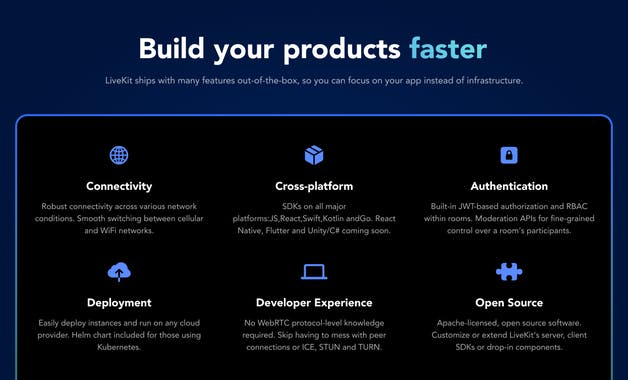 Build your products faster

LiveKit ships with many features out-of-the-box, so you can focus on your app instead of infrastructure.

Connectivity

Robust connectivity across various network conditions. Smooth switching between cellular and WiFi networks.

Cross-platform

SDKs on all major platforms:JS,React,Swift,Kotlin andGo. React Native, Flutter and Unity/C# coming soon.

Authentication

Built-in JWT-based authorization and RBAC within rooms. Moderation APIs for fine-grained control over a room's participants.

Deployment

Easily deploy instances and run on any cloud provider. Helm chart included for those using Kubernetes.

Developer Experience

No WebRTC protocol-level knowledge required. Skip having to mess with peer connections or ICE, STUN and TURN.

Open Source

Apache-licensed, open source software. Customize or extend LiveKit's server, client SDKs or drop-in components.